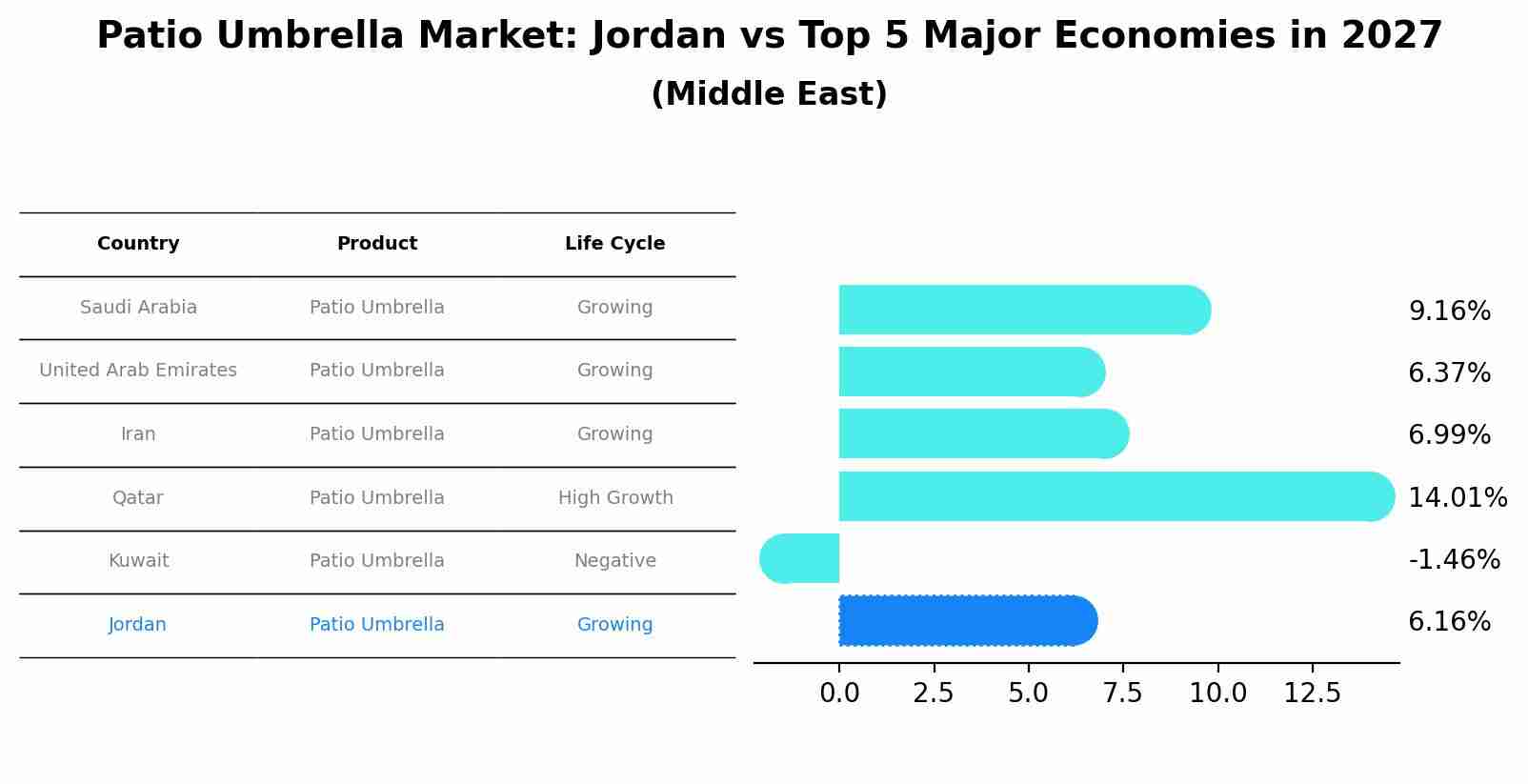 Patio Umbrella Market: Jordan vs Top 5 Major Economies in 2027
(Middle East)

| Country | Product | Life Cycle |
|---|---|---|
| Saudi Arabia | Patio Umbrella | Growing |
| United Arab Emirates | Patio Umbrella | Growing |
| Iran | Patio Umbrella | Growing |
| Qatar | Patio Umbrella | High Growth |
| Kuwait | Patio Umbrella | Negative |
| Jordan | Patio Umbrella | Growing |

9.16%
6.37%
6.99%
14.01%
-1.46%
6.16%

0.0 2.5 5.0 7.5 10.0 12.5